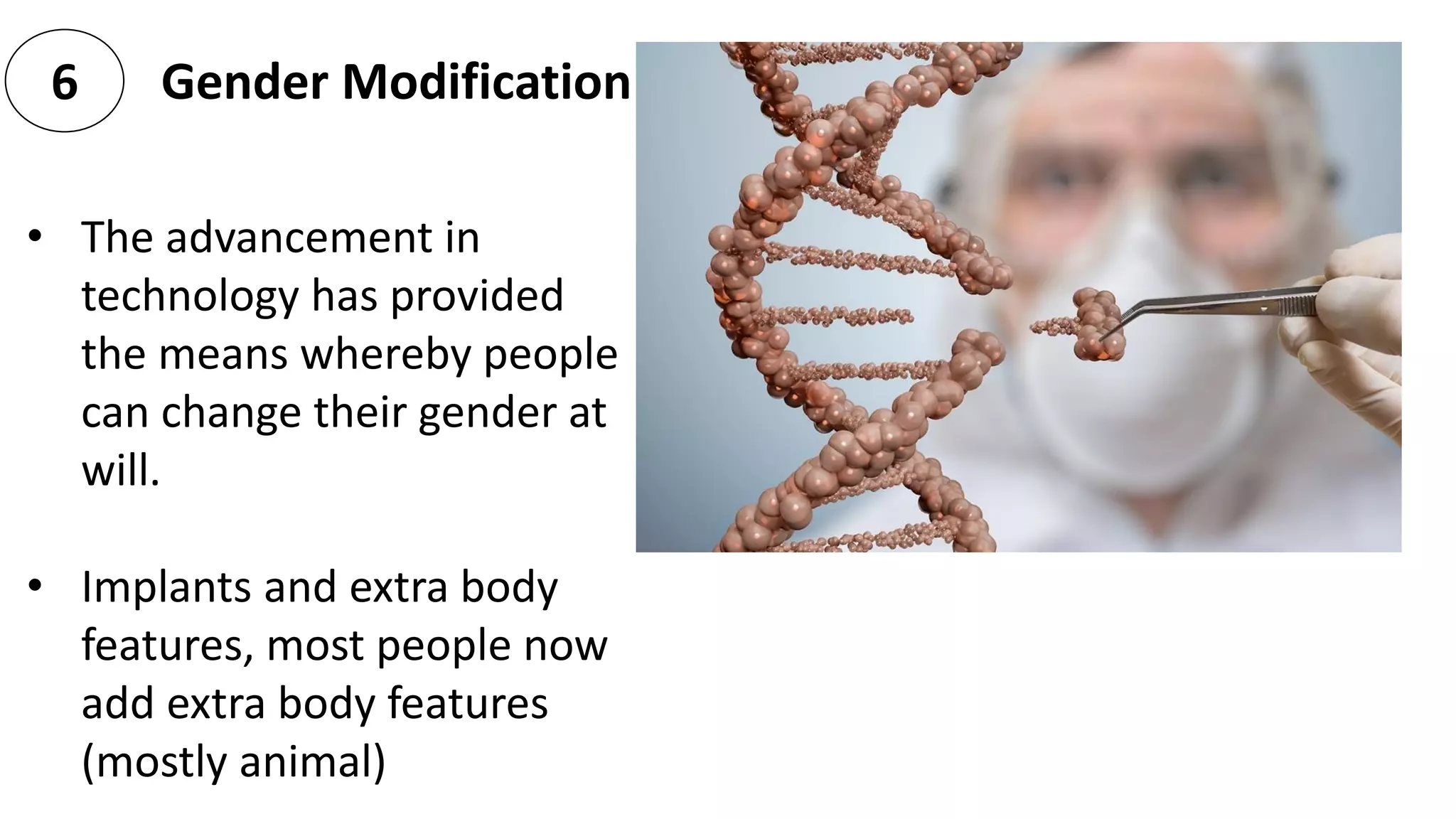 6 Gender Modification

• The advancement in technology has provided the means whereby people can change their gender at will.

• Implants and extra body features, most people now add extra body features (mostly animal)